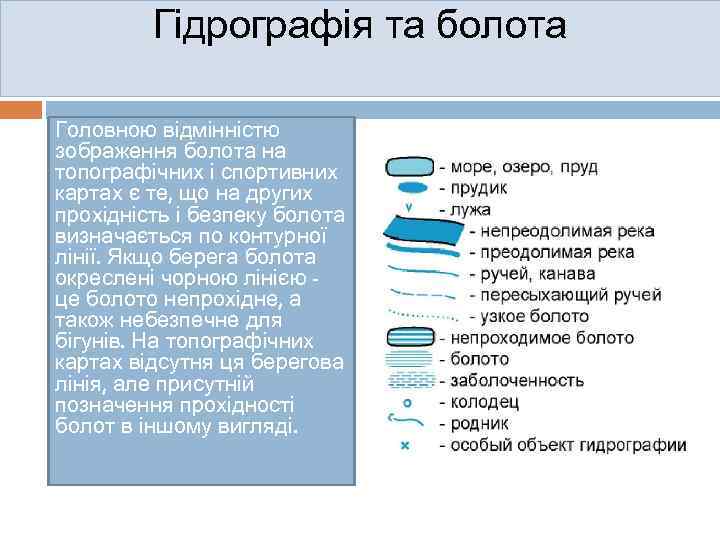 Гідрографія та болота

Головною відмінністю зображення болота на топографічних і спортивних картах є те, що на других прохідність і безпеку болота визначається по контурної лінії. Якщо берега болота окреслені чорною лінією - це болото непрохідне, а також небезпечне для бігунів. На топографічних картах відсутня ця берегова лінія, але присутній позначення прохідності болот в іншому вигляді.

- море, озеро, пруд
- прудик
- лужа
- непреодолимая река
- преодолимая река
- ручей, канава
- пересыхающий ручей
- узкое болото
- непроходимое болото
- болото
- заболоченность
- колодец
- родник
- особый объект гидрографии